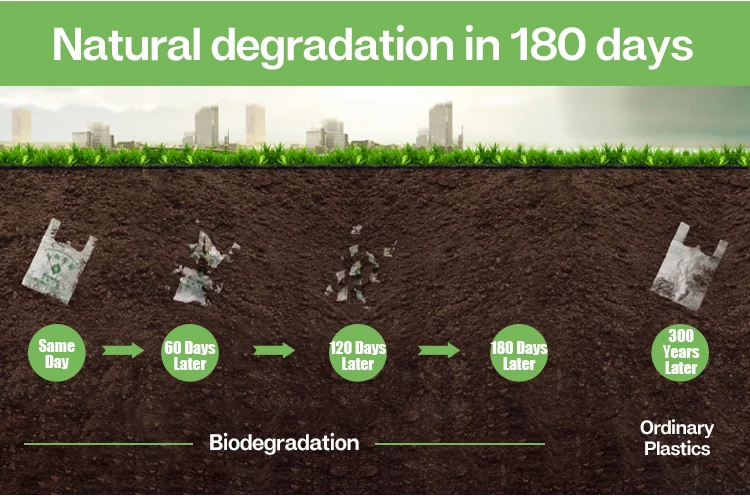 Natural degradation in 180 days

Same Day

60 Days Later

120 Days Later

180 Days Later

300 Years Later

Biodegradation

Ordinary Plastics